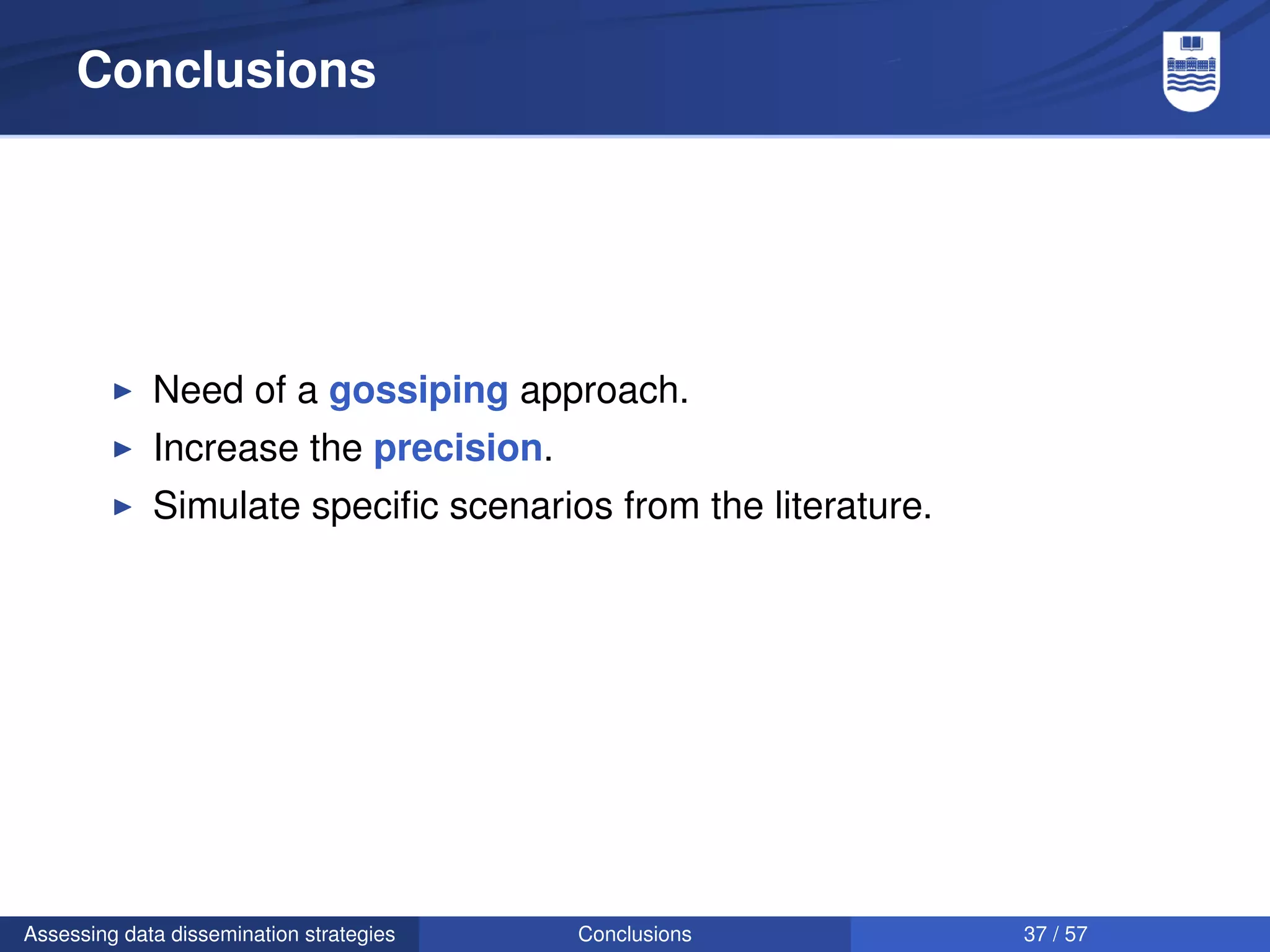 Conclusions

▶ Need of a gossiping approach.
▶ Increase the precision.
▶ Simulate specific scenarios from the literature.

Assessing data dissemination strategies
Conclusions
37 / 57